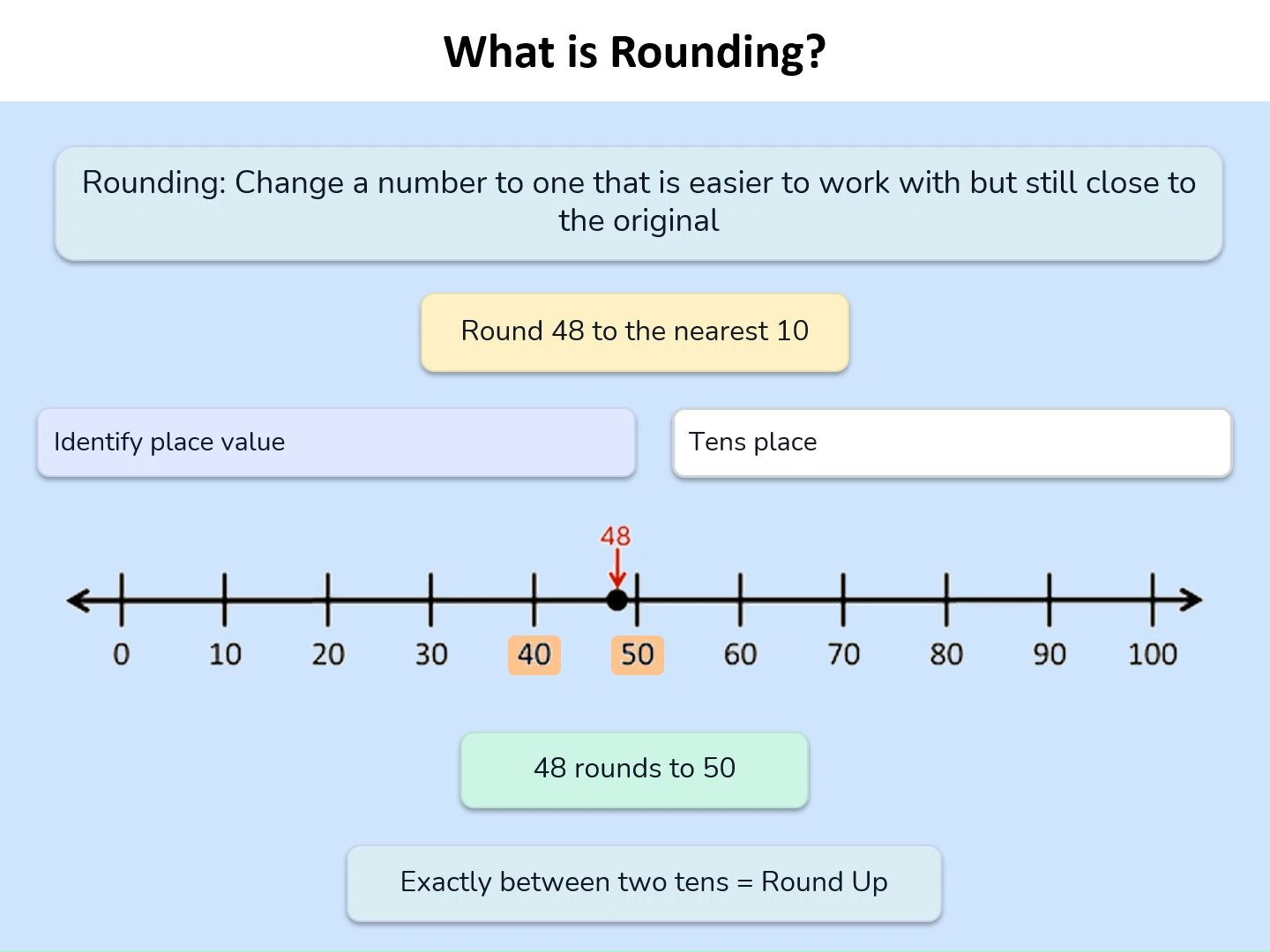 What is Rounding?

Rounding: Change a number to one that is easier to work with but still close to the original

Round 48 to the nearest 10

Identify place value

Tens place

48

0 10 20 30 40 50 60 70 80 90 100

48 rounds to 50

Exactly between two tens = Round Up